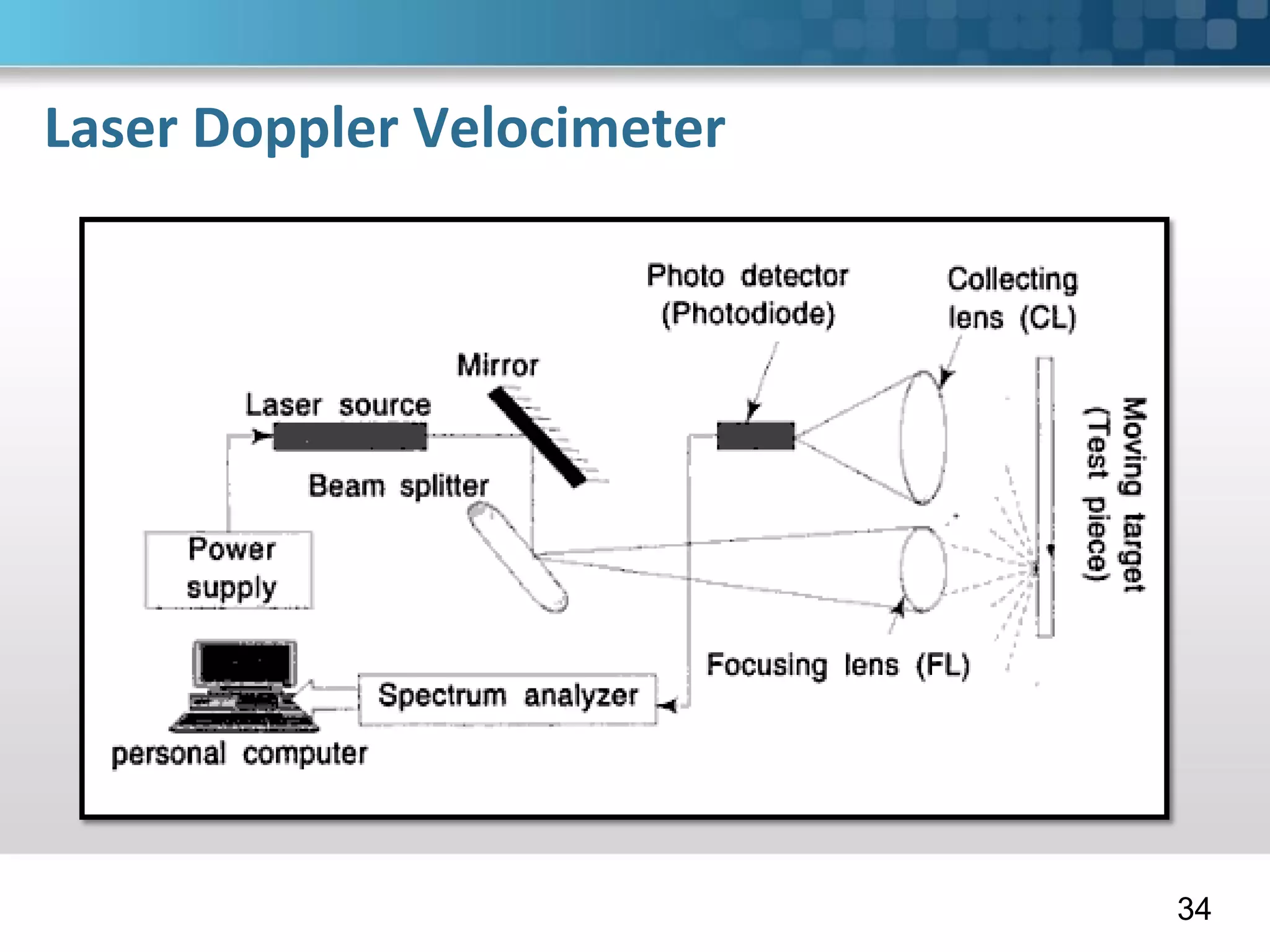 Laser Doppler Velocimeter

Photo detector (Photodiode)

Collecting lens (CL)

Mirror

Laser source

Beam splitter

Power supply

Moving target (Test piece)

Focusing lens (FL)

Spectrum analyzer

personal computer

34